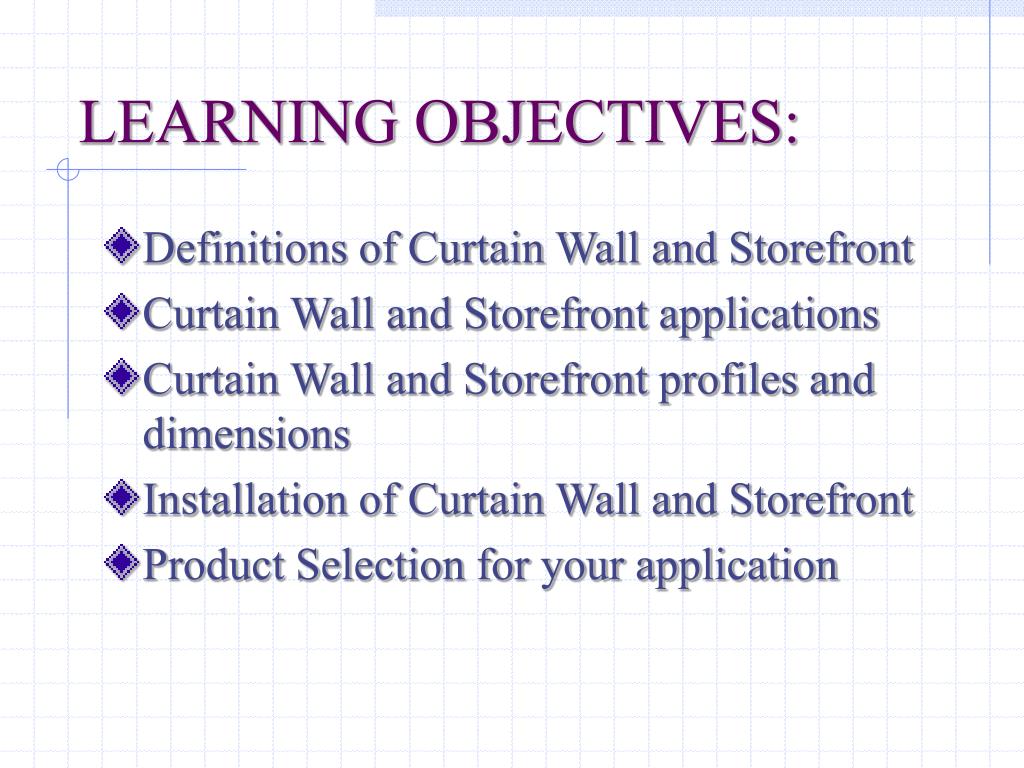 LEARNING OBJECTIVES:

Definitions of Curtain Wall and Storefront

Curtain Wall and Storefront applications

Curtain Wall and Storefront profiles and dimensions

Installation of Curtain Wall and Storefront

Product Selection for your application